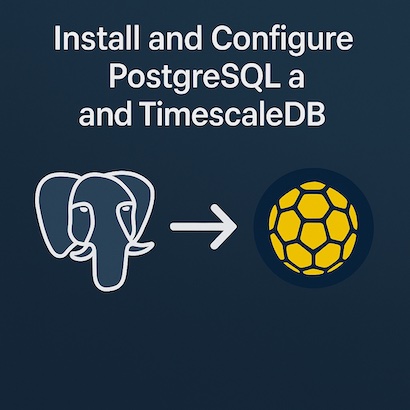 Install and Configure PostgreSQL a and TimescaleDB